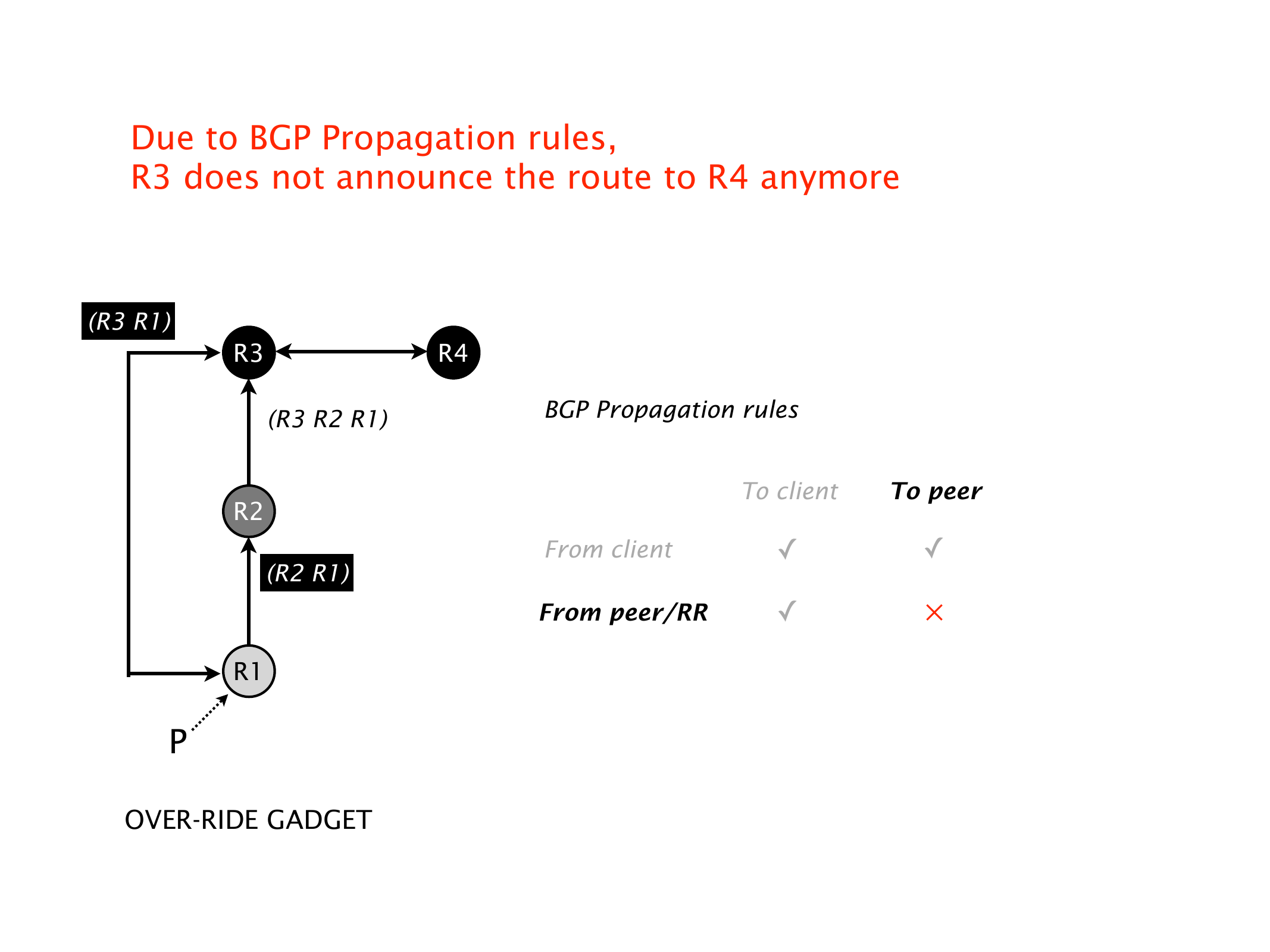 Due to BGP Propagation rules,
R3 does not announce the route to R4 anymore

(R3 R1)

R3

R4

(R3 R2 R1)

R2

(R2 R1)

R1

P

OVER-RIDE GADGET

BGP Propagation rules

| | To client | To peer |
|---|---|---|
| From client | ✓ | ✓ |
| From peer/RR | ✓ | × |